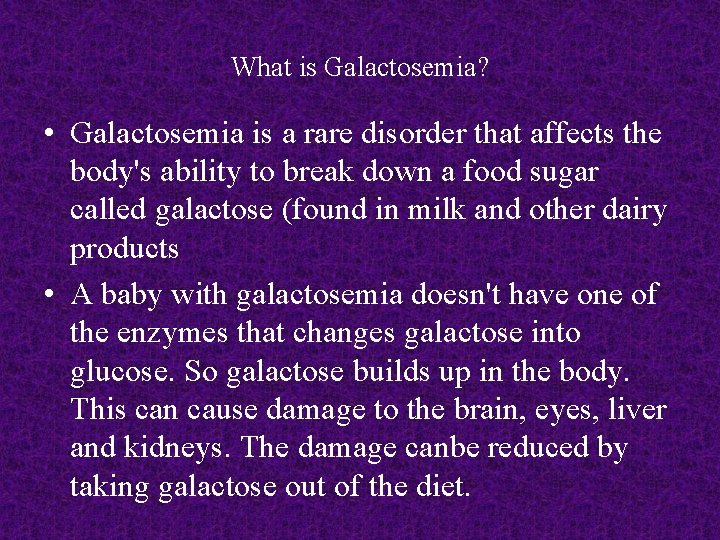 What is Galactosemia?

• Galactosemia is a rare disorder that affects the body's ability to break down a food sugar called galactose (found in milk and other dairy products

• A baby with galactosemia doesn't have one of the enzymes that changes galactose into glucose. So galactose builds up in the body. This can cause damage to the brain, eyes, liver and kidneys. The damage canbe reduced by taking galactose out of the diet.